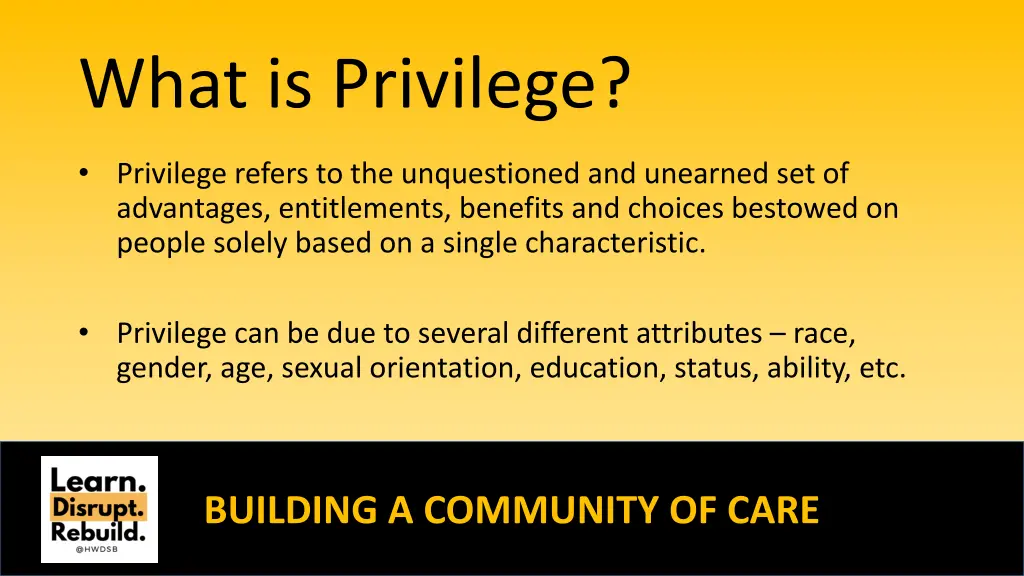 What is Privilege?

• Privilege refers to the unquestioned and unearned set of advantages, entitlements, benefits and choices bestowed on people solely based on a single characteristic.

• Privilege can be due to several different attributes – race, gender, age, sexual orientation, education, status, ability, etc.

Learn.
Disrupt.
Rebuild.
@HWDSB

BUILDING A COMMUNITY OF CARE